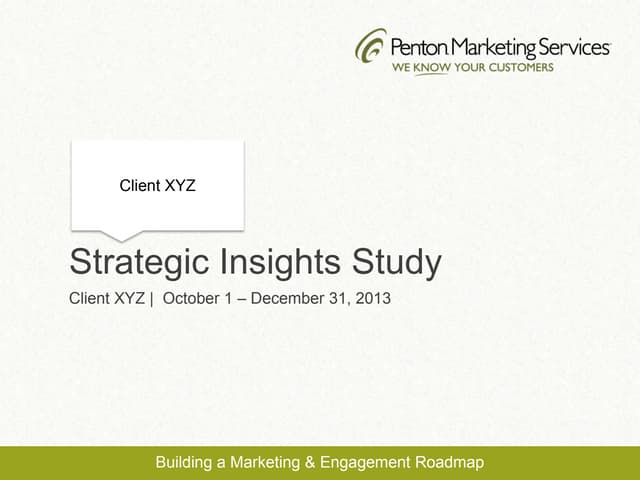 Penton Marketing Services
WE KNOW YOUR CUSTOMERS

Client XYZ

Strategic Insights Study

Client XYZ | October 1 – December 31, 2013

Building a Marketing & Engagement Roadmap